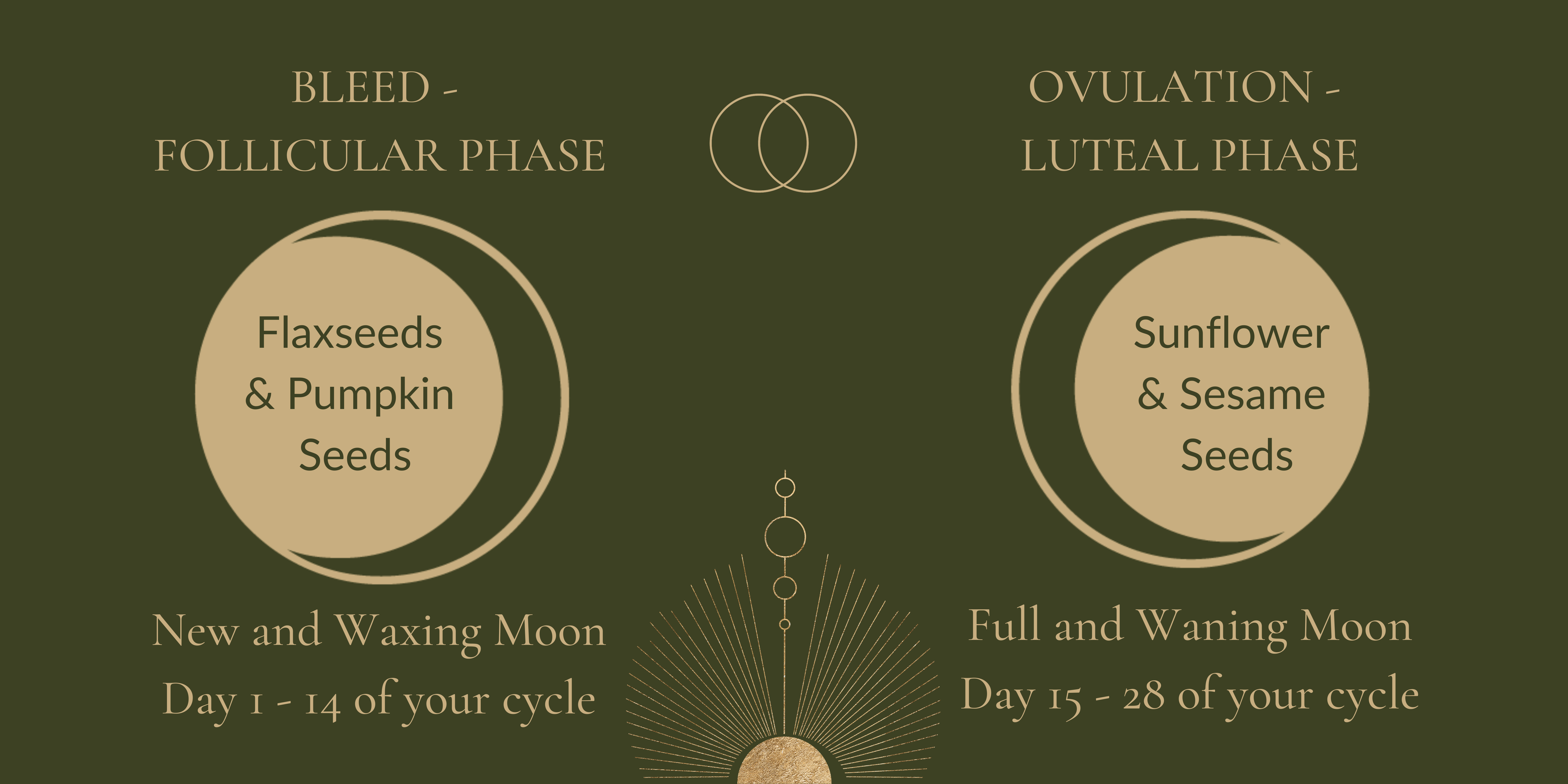 BLEED - FOLLICULAR PHASE

Flaxseeds & Pumpkin Seeds

New and Waxing Moon
Day 1 - 14 of your cycle

OVULATION - LUTEAL PHASE

Sunflower & Sesame Seeds

Full and Waning Moon
Day 15 - 28 of your cycle